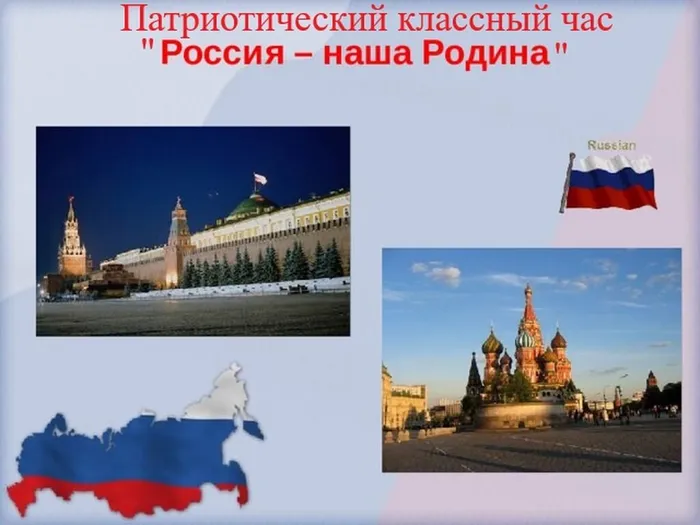 Патриотический классный час
"Россия – наша Родина"

Russian